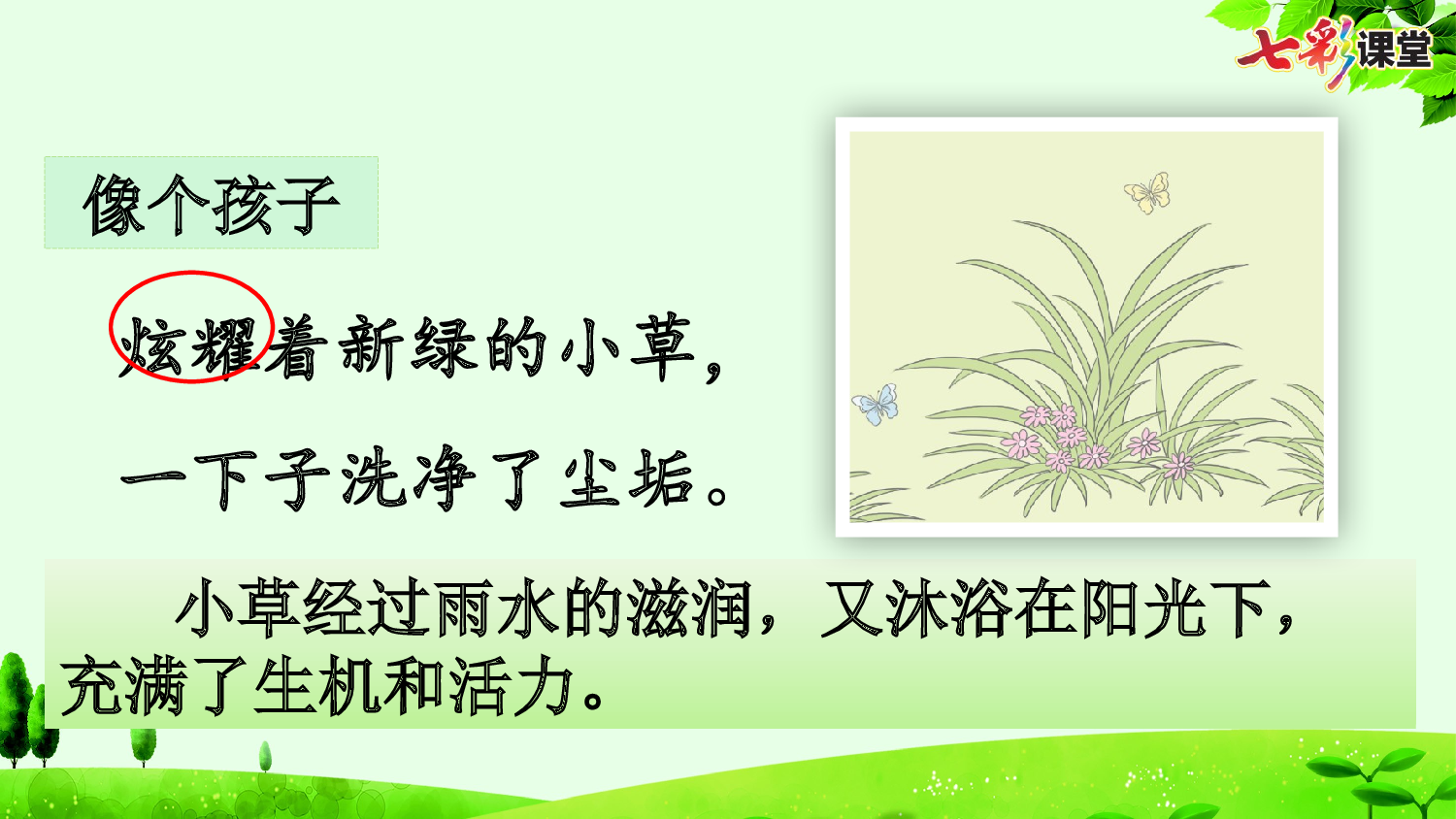 七彩课堂

像个孩子

炫耀着新绿的小草，

一下子洗净了尘垢。

小草经过雨水的滋润，又沐浴在阳光下，充满了生机和活力。